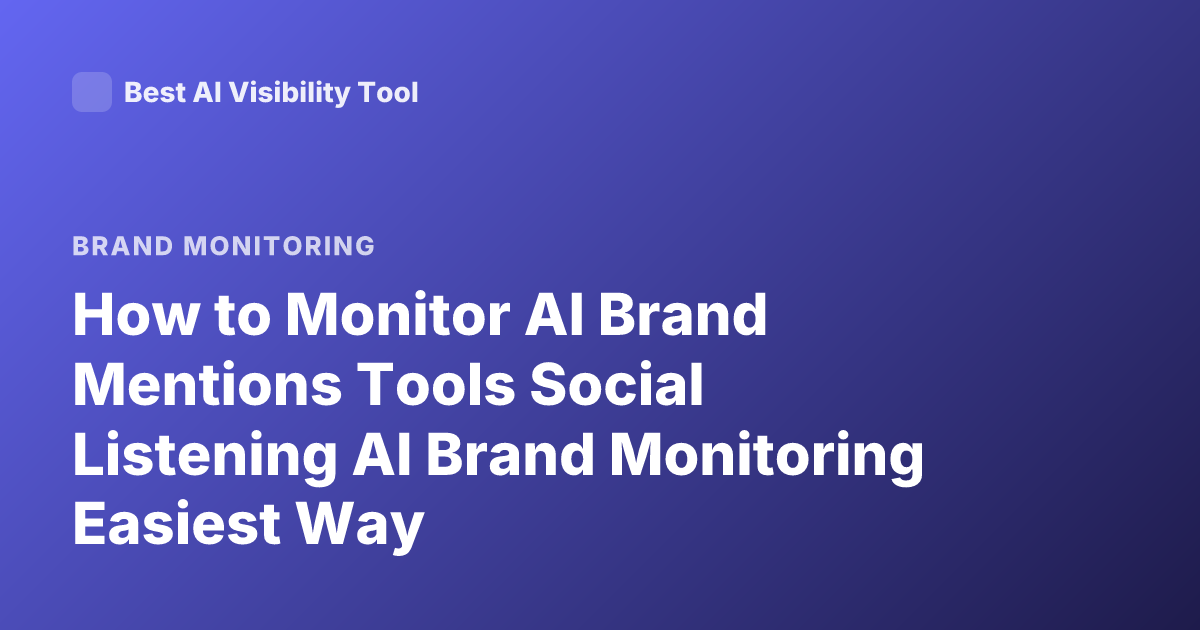 Best AI Visibility Tool

BRAND MONITORING

How to Monitor AI Brand Mentions Tools Social Listening AI Brand Monitoring Easiest Way